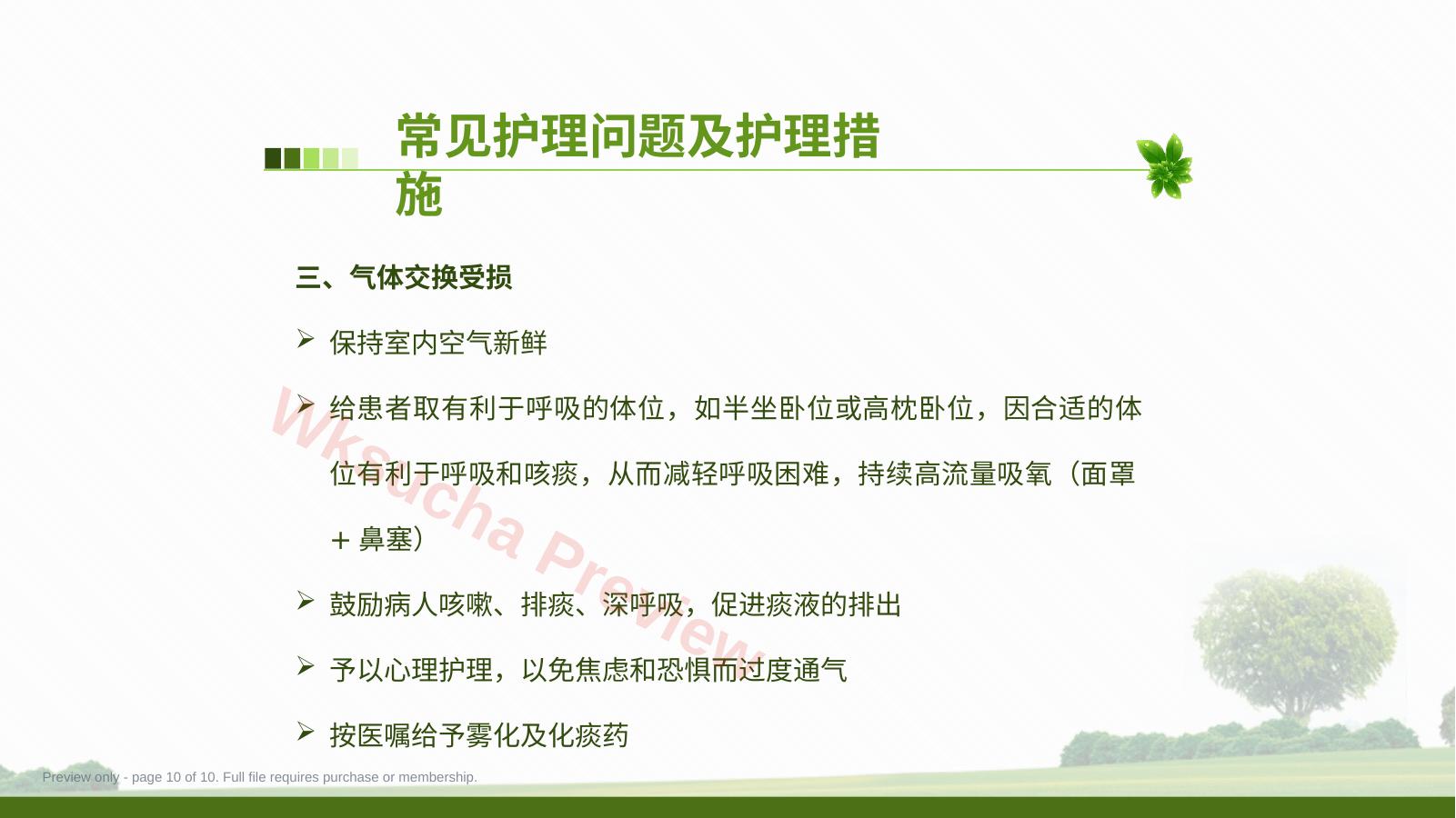 常见护理问题及护理措施

三、气体交换受损

➢ 保持室内空气新鲜

➢ 给患者取有利于呼吸的体位，如半坐卧位或高枕卧位，因合适的体位有利于呼吸和咳痰，从而减轻呼吸困难，持续高流量吸氧（面罩+鼻塞）

➢ 鼓励病人咳嗽、排痰、深呼吸，促进痰液的排出

➢ 予以心理护理，以免焦虑和恐惧而过度通气

➢ 按医嘱给予雾化及化痰药

Preview only - page 10 of 10. Full file requires purchase or membership.

Wksucha Preview